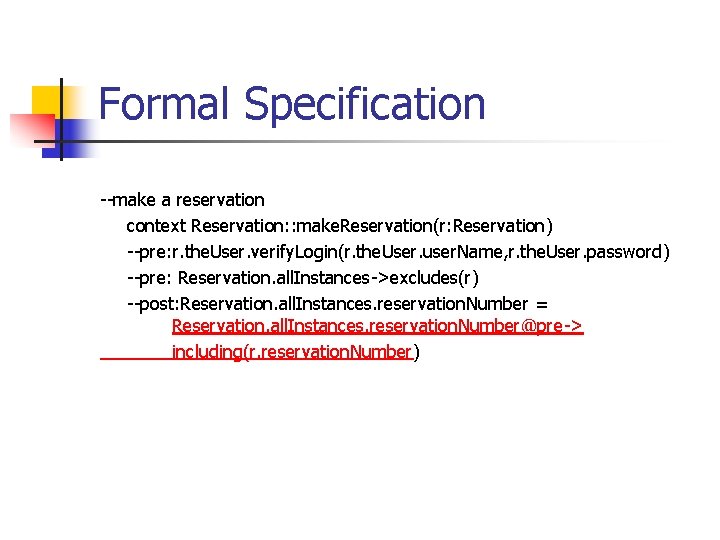 Formal Specification

--make a reservation

context Reservation::makeReservation(r:Reservation)

--pre:r.theUser.verifyLogin(r.theUser.userName,r.theUser.password)

--pre: Reservation.allInstances->excludes(r)

--post:Reservation.allInstances.reservationNumber = Reservation.allInstances.reservationNumber@pre-> including(r.reservationNumber)